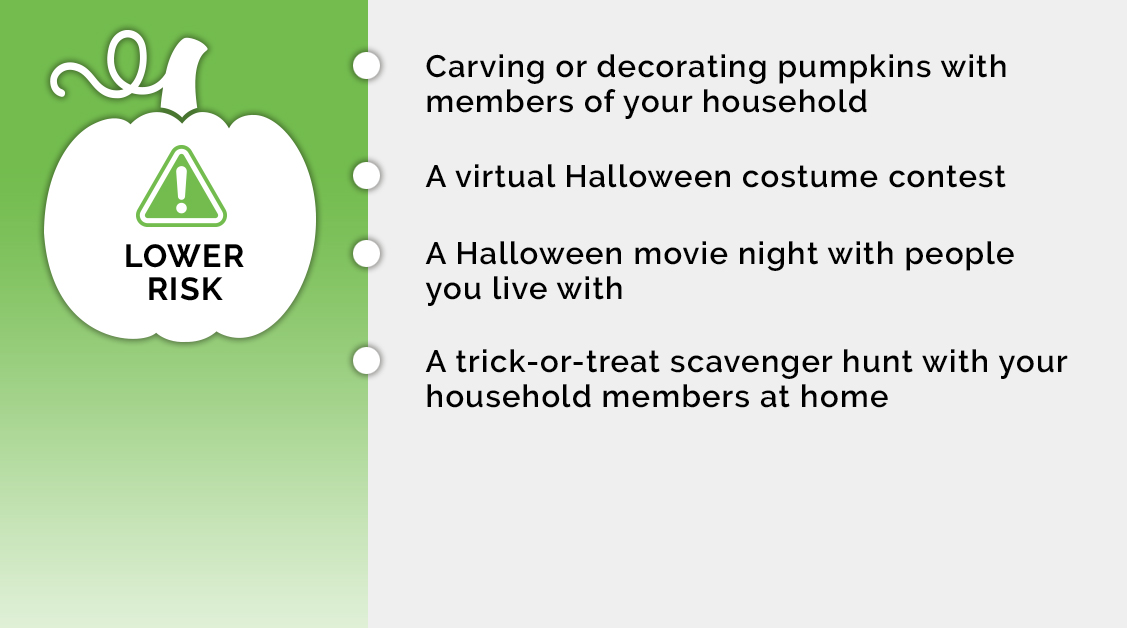 LOWER RISK

Carving or decorating pumpkins with members of your household

A virtual Halloween costume contest

A Halloween movie night with people you live with

A trick-or-treat scavenger hunt with your household members at home